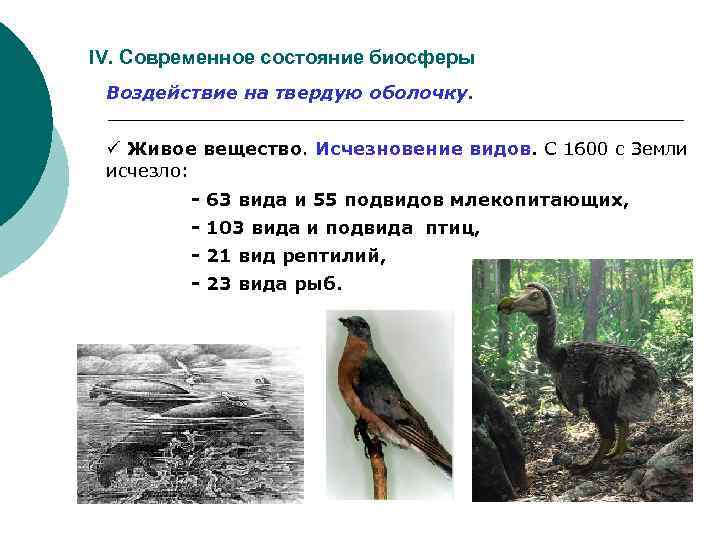 IV. Современное состояние биосферы

Воздействие на твердую оболочку.

✓ Живое вещество. Исчезновение видов. С 1600 с Земли исчезло:

- 63 вида и 55 подвидов млекопитающих,
- 103 вида и подвида птиц,
- 21 вид рептилий,
- 23 вида рыб.